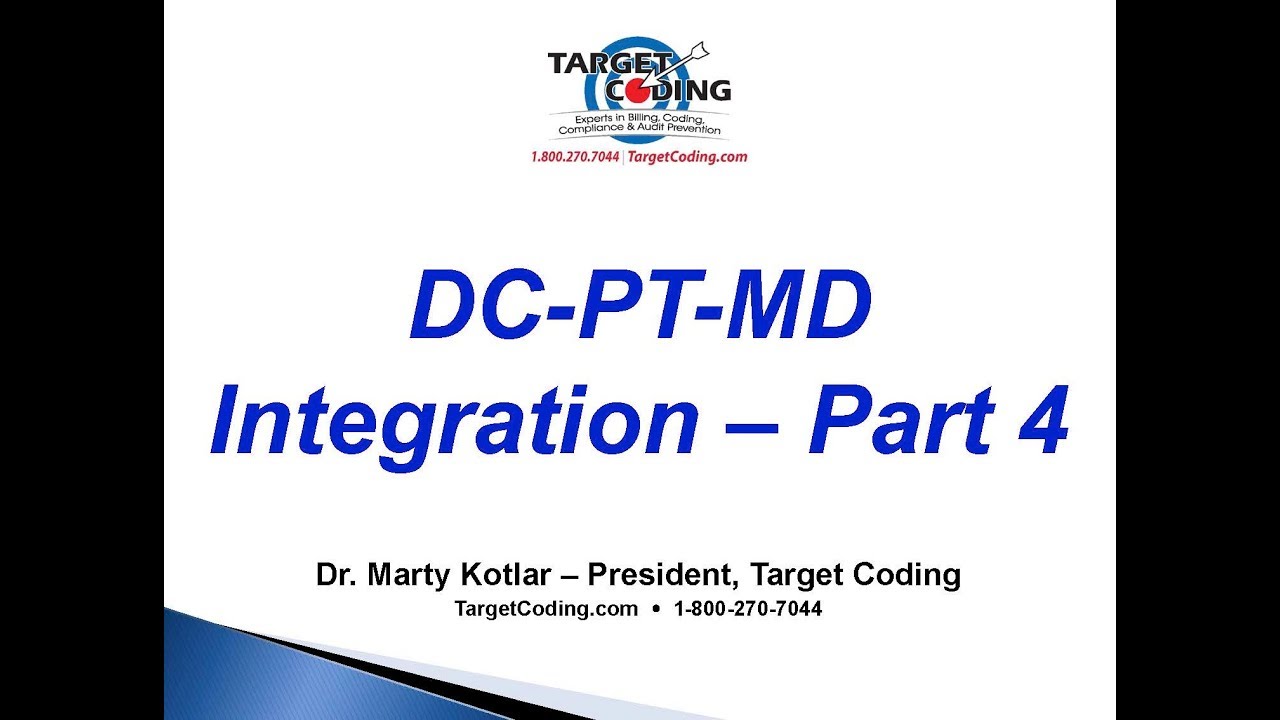 TARGET CODING
Experts in Billing, Coding, Compliance & Audit Prevention
1.800.270.7044 | TargetCoding.com

DC-PT-MD Integration – Part 4

Dr. Marty Kotlar – President, Target Coding
TargetCoding.com • 1-800-270-7044